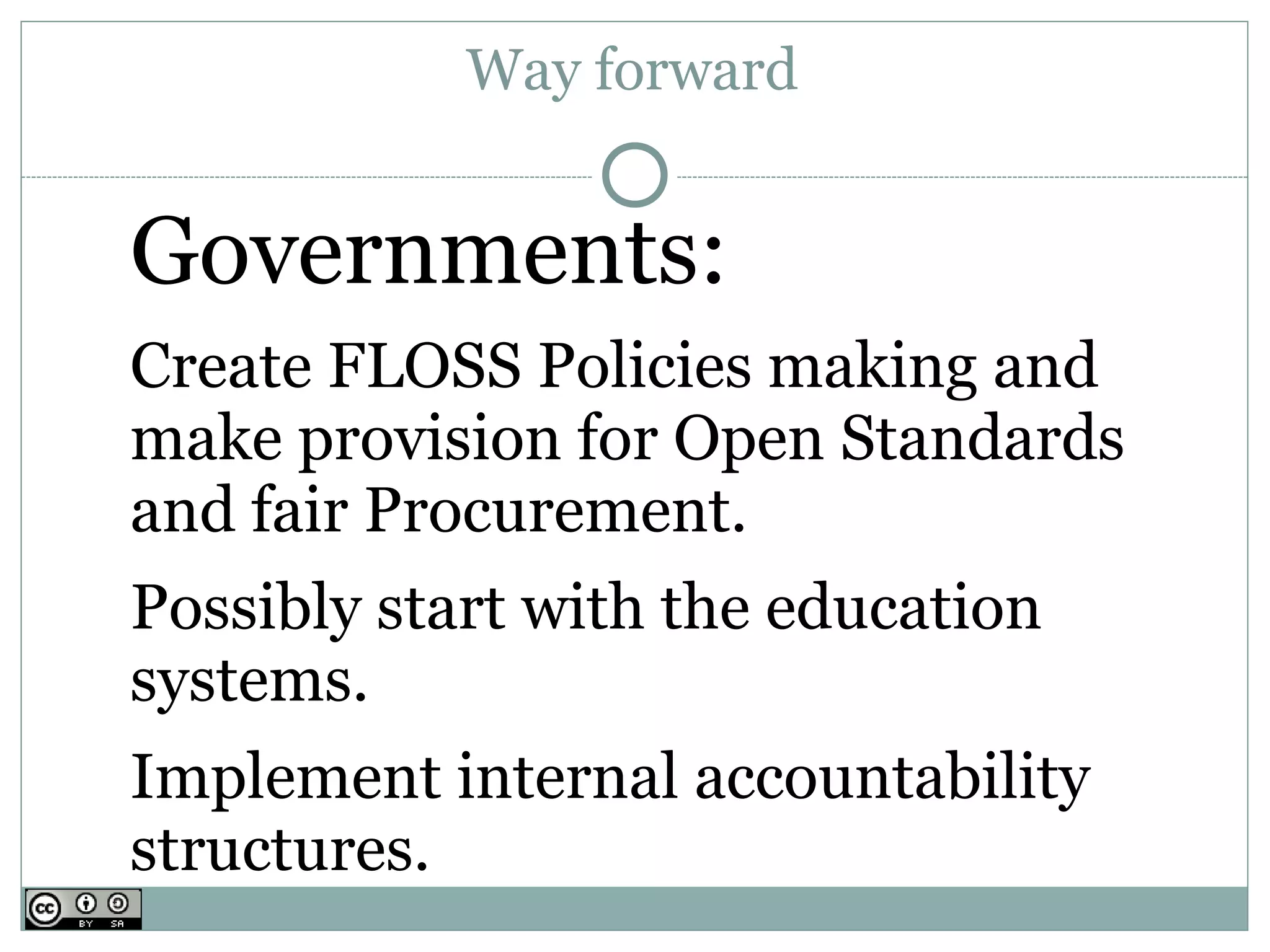 Way forward

Governments:

Create FLOSS Policies making and make provision for Open Standards and fair Procurement.

Possibly start with the education systems.

Implement internal accountability structures.

cc BY SA